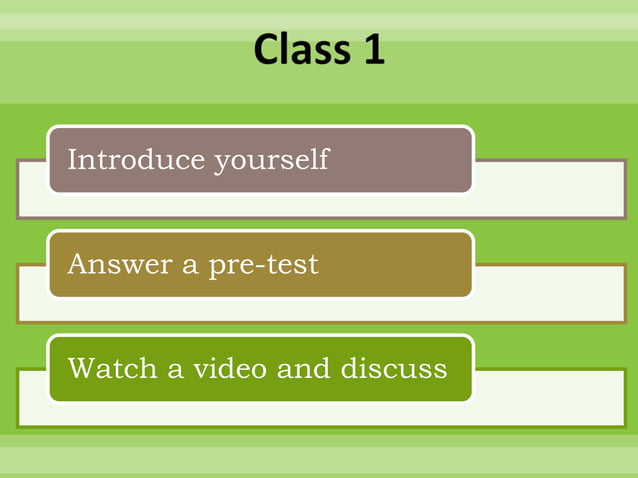 Class 1

Introduce yourself

Answer a pre-test

Watch a video and discuss